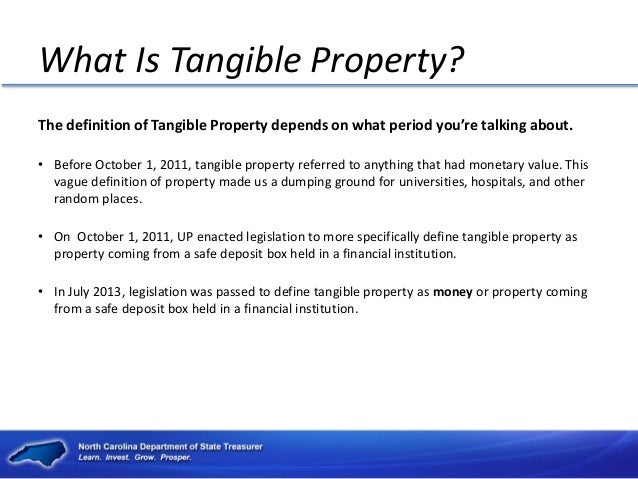 What Is Tangible Property?

The definition of Tangible Property depends on what period you're talking about.

• Before October 1, 2011, tangible property referred to anything that had monetary value. This vague definition of property made us a dumping ground for universities, hospitals, and other random places.

• On October 1, 2011, UP enacted legislation to more specifically define tangible property as property coming from a safe deposit box held in a financial institution.

• In July 2013, legislation was passed to define tangible property as money or property coming from a safe deposit box held in a financial institution.

North Carolina Department of State Treasurer
Learn. Invest. Grow. Prosper.